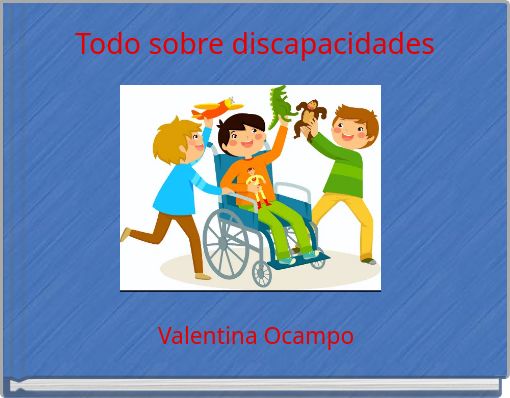 Todo sobre discapacidades

Valentina Ocampo